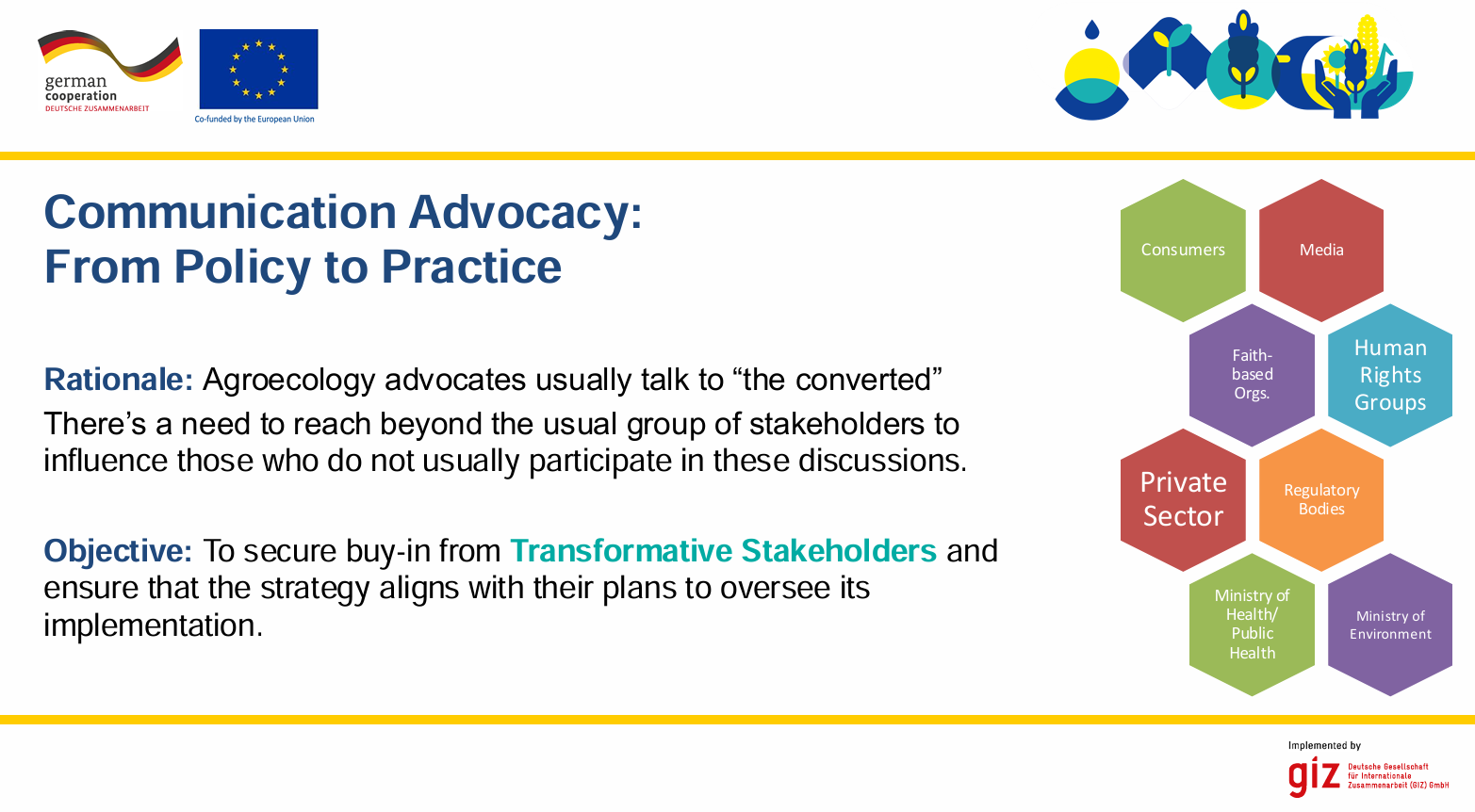 german cooperation
DEUTSCHE ZUSAMMENARBEIT

Co-funded by the European Union

Communication Advocacy:
From Policy to Practice

Rationale: Agroecology advocates usually talk to “the converted”
There’s a need to reach beyond the usual group of stakeholders to influence those who do not usually participate in these discussions.

Objective: To secure buy-in from Transformative Stakeholders and ensure that the strategy aligns with their plans to oversee its implementation.

Consumers

Media

Faith-based Orgs.

Human Rights Groups

Private Sector

Regulatory Bodies

Ministry of Health/ Public Health

Ministry of Environment

Implemented by
giz Deutsche Gesellschaft für Internationale Zusammenarbeit (GIZ) GmbH